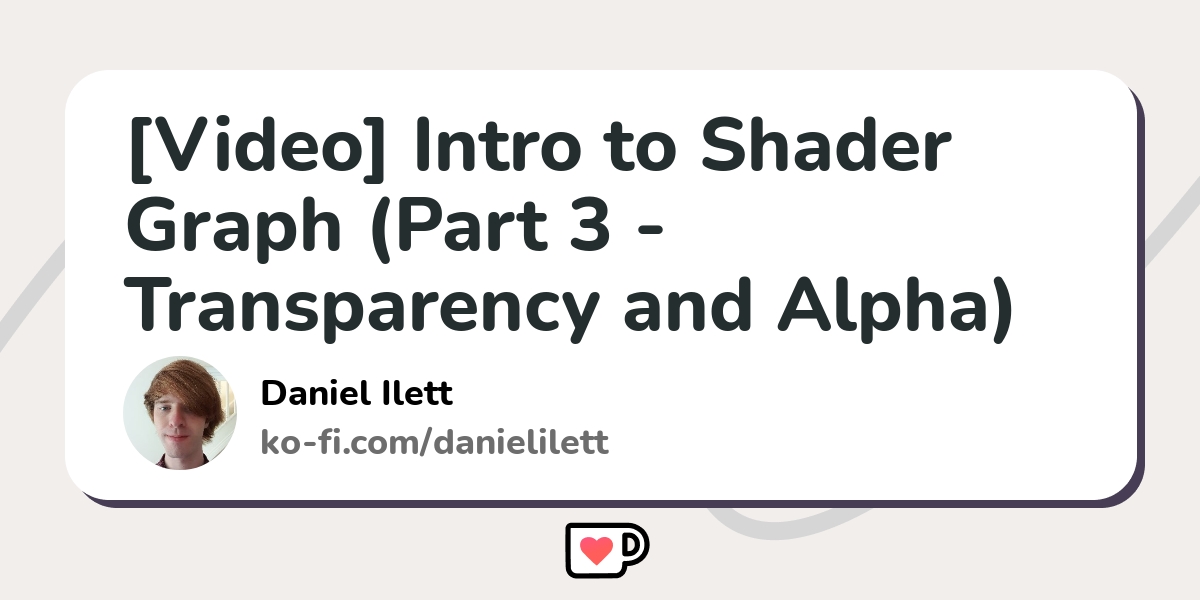 [Video] Intro to Shader Graph (Part 3 - Transparency and Alpha)

Daniel Ilett
ko-fi.com/danielilett